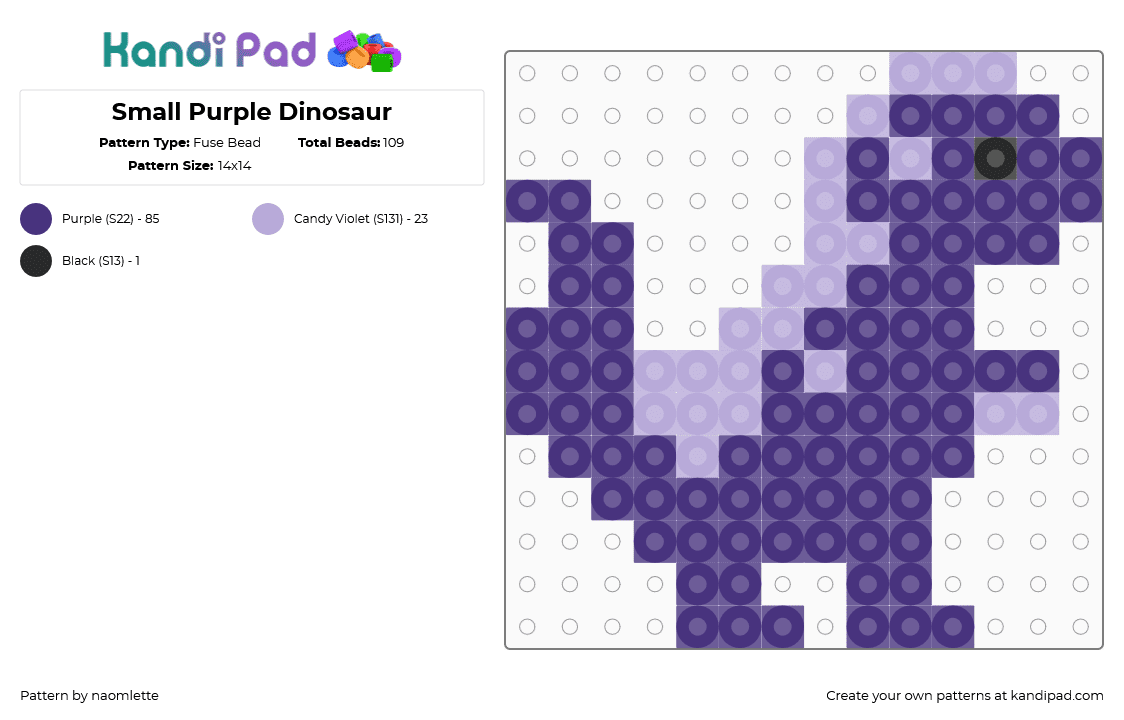 Kandi Pad

Small Purple Dinosaur

Pattern Type: Fuse Bead Total Beads: 109

Pattern Size: 14x14

Purple (S22) - 85

Candy Violet (S131) - 23

Black (S13) - 1

Pattern by naomlette

Create your own patterns at kandipad.com